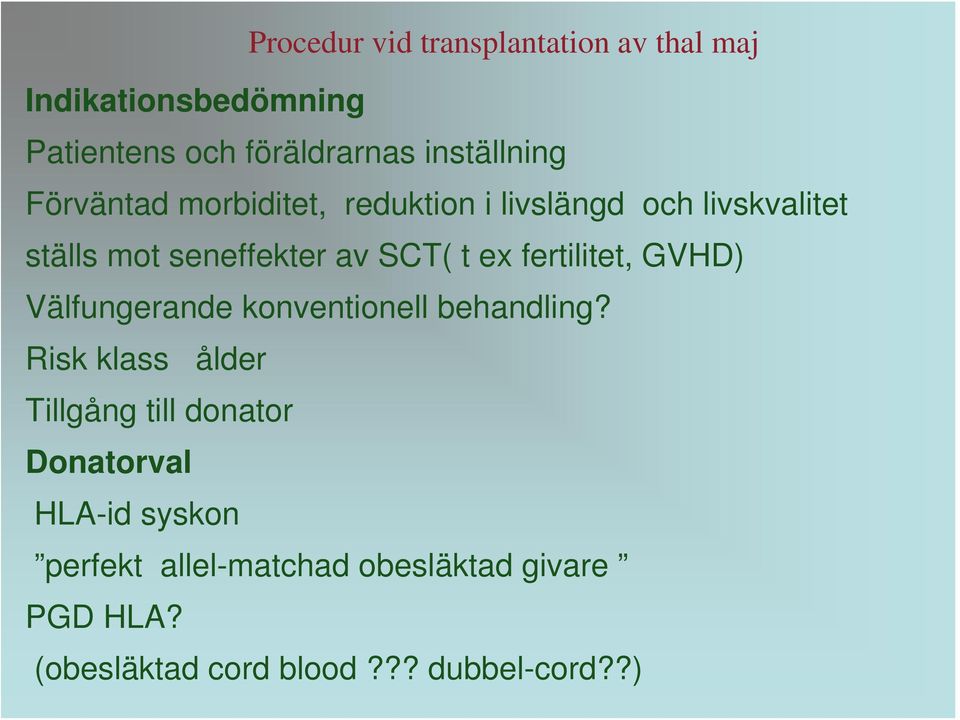 Procedur vid transplantation av thal maj

Indikationsbedömning

Patientens och föräldrarnas inställning

Förväntad morbiditet, reduktion i livslängd och livskvalitet ställs mot seneffekter av SCT( t ex fertilitet, GVHD)

Välfungerande konventionell behandling?

Risk klass ålder

Tillgång till donator

Donatorval

HLA-id syskon

”perfekt allel-matchad obesläktad givare ”

PGD HLA?

(obesläktad cord blood ??? dubbel-cord??)